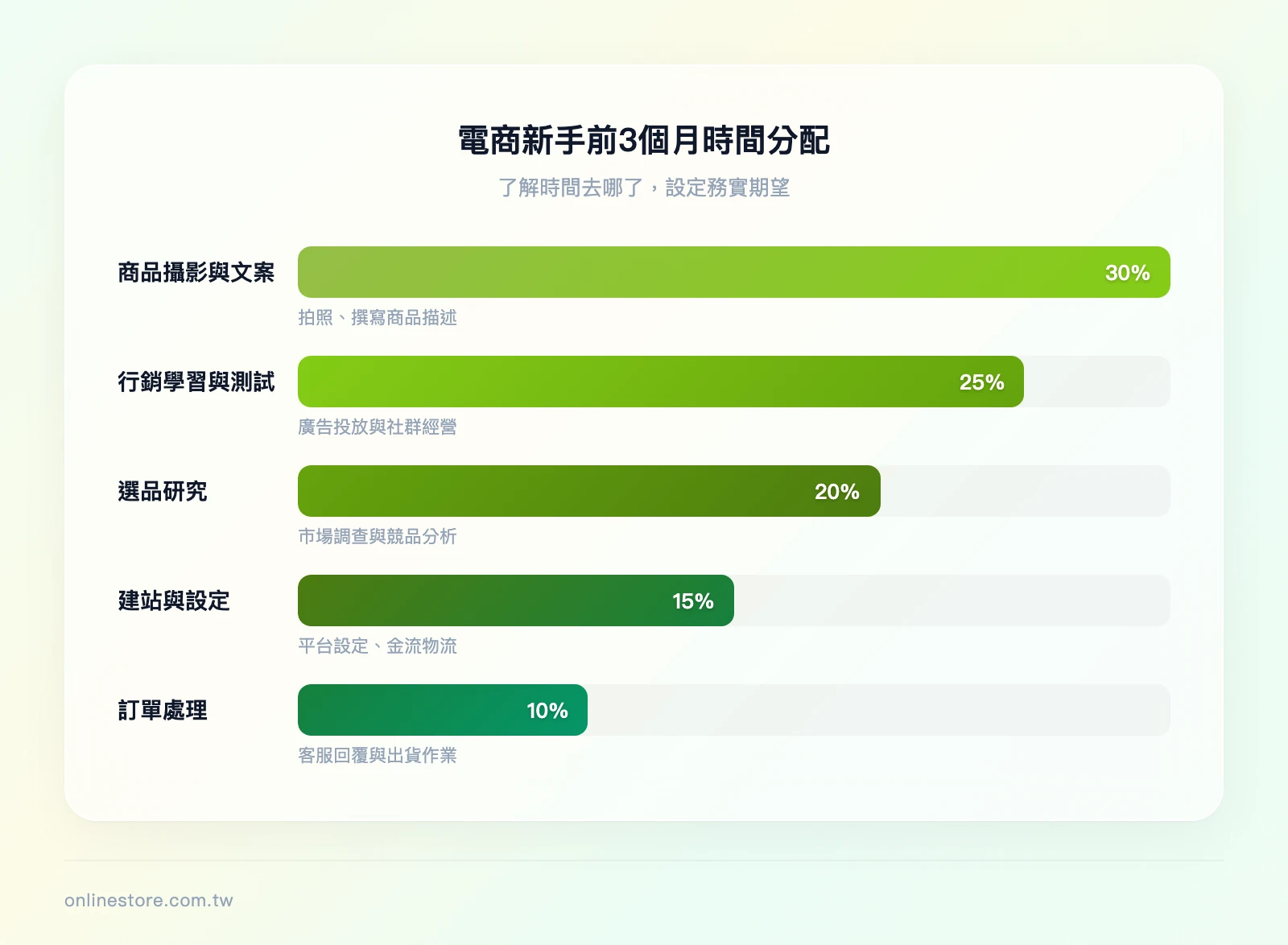 電商新手前3個月時間分配

了解時間去哪了，設定務實期望

商品攝影與文案 30%
拍照、撰寫商品描述

行銷學習與測試 25%
廣告投放與社群經營

選品研究 20%
市場調查與競品分析

建站與設定 15%
平台設定、金流物流

訂單處理 10%
客服回覆與出貨作業

onlinestore.com.tw